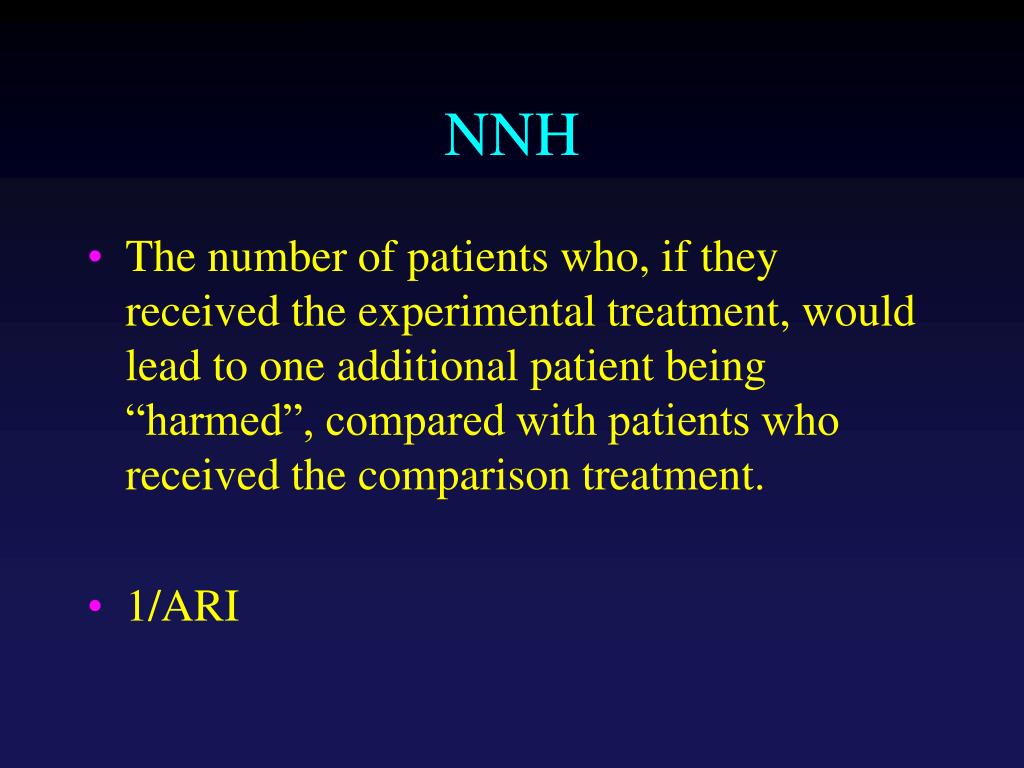 NNH

• The number of patients who, if they received the experimental treatment, would lead to one additional patient being “harmed”, compared with patients who received the comparison treatment.

• 1/ARI